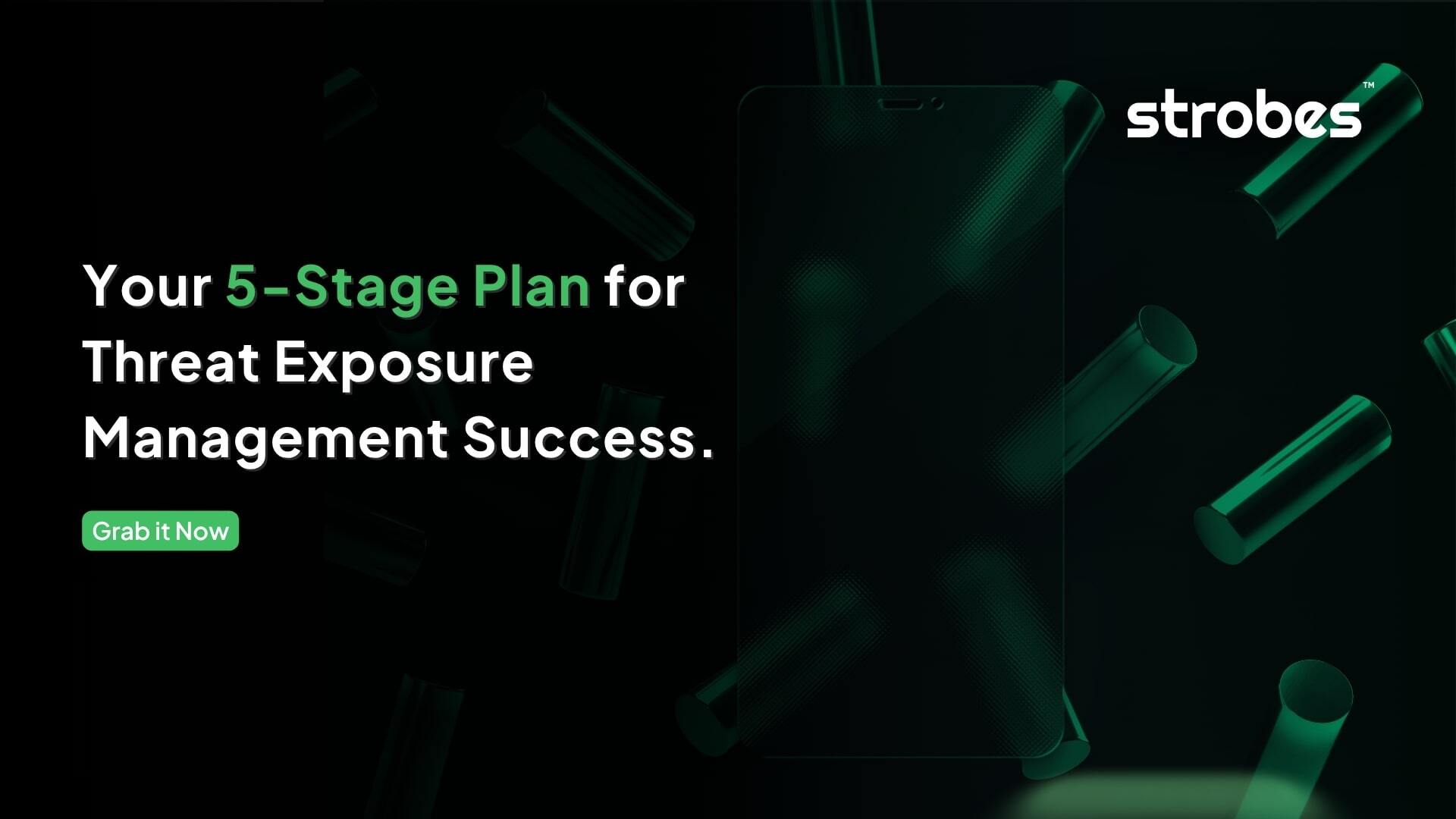 strobes™

Your 5-Stage Plan for Threat Exposure Management Success.

Grab it Now